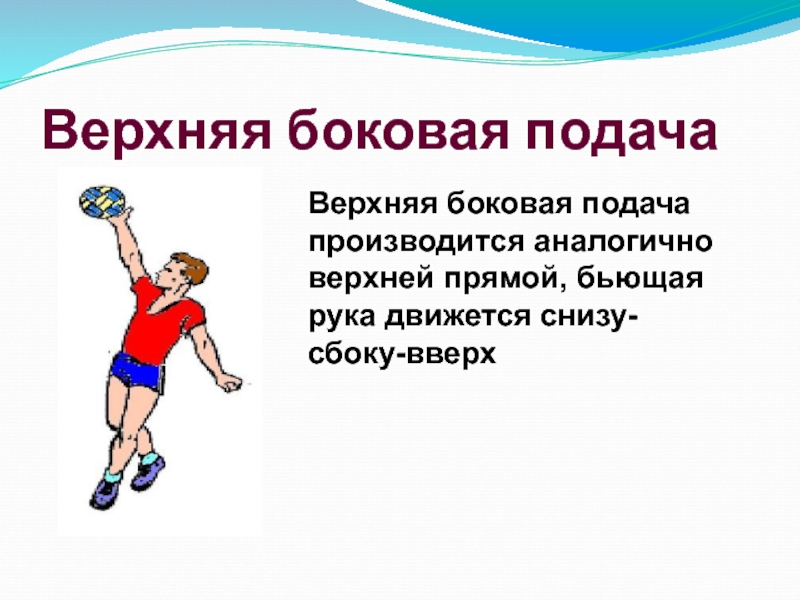 Верхняя боковая подача

Верхняя боковая подача производится аналогично верхней прямой, бьющая рука движется снизу-сбоку-вверх